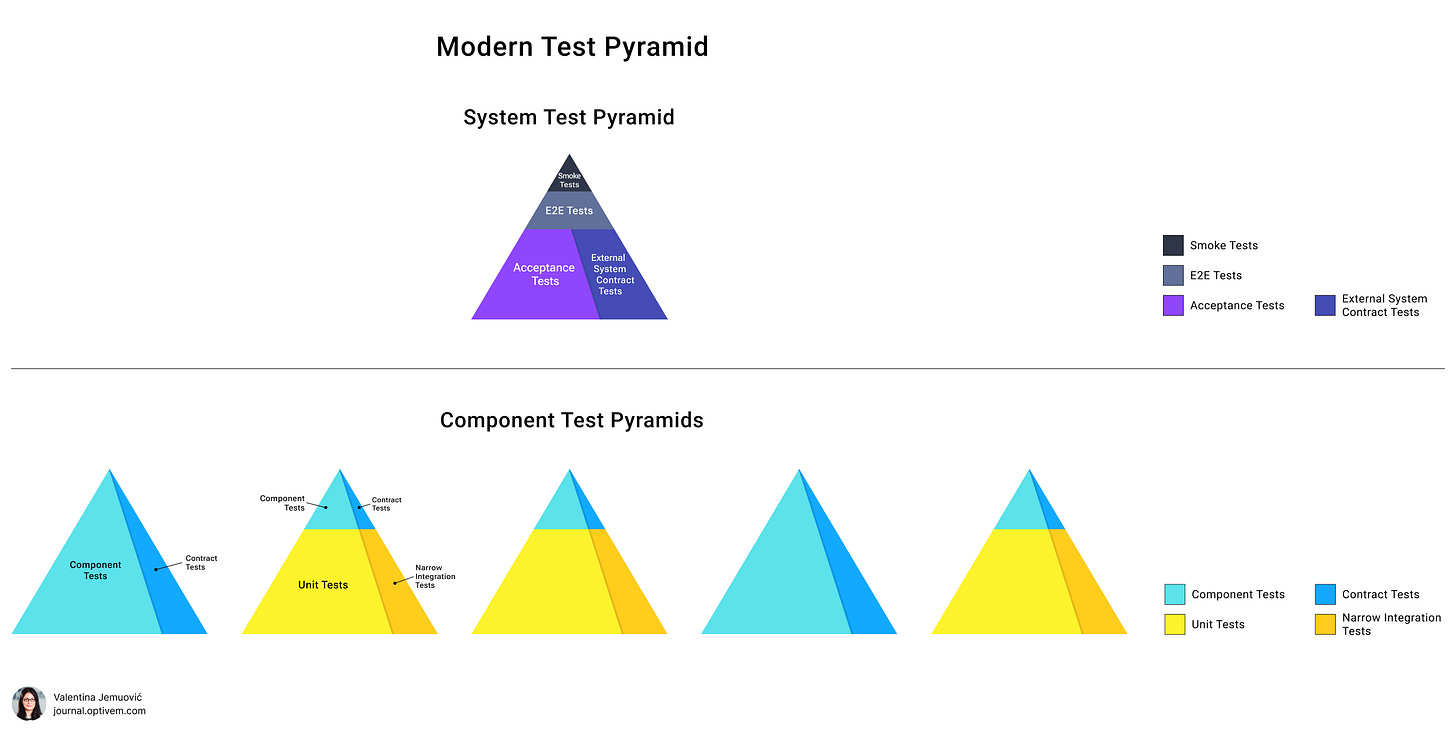 Modern Test Pyramid

System Test Pyramid

Smoke Tests

E2E Tests

Acceptance Tests

External System Contract Tests

Smoke Tests

E2E Tests

Acceptance Tests

External System Contract Tests

Component Test Pyramids

Component Tests

Contract Tests

Component Tests

Contract Tests

Unit Tests

Narrow Integration Tests

Component Tests

Contract Tests

Unit Tests

Narrow Integration Tests

Valentina Jemuović
journal.optivem.com